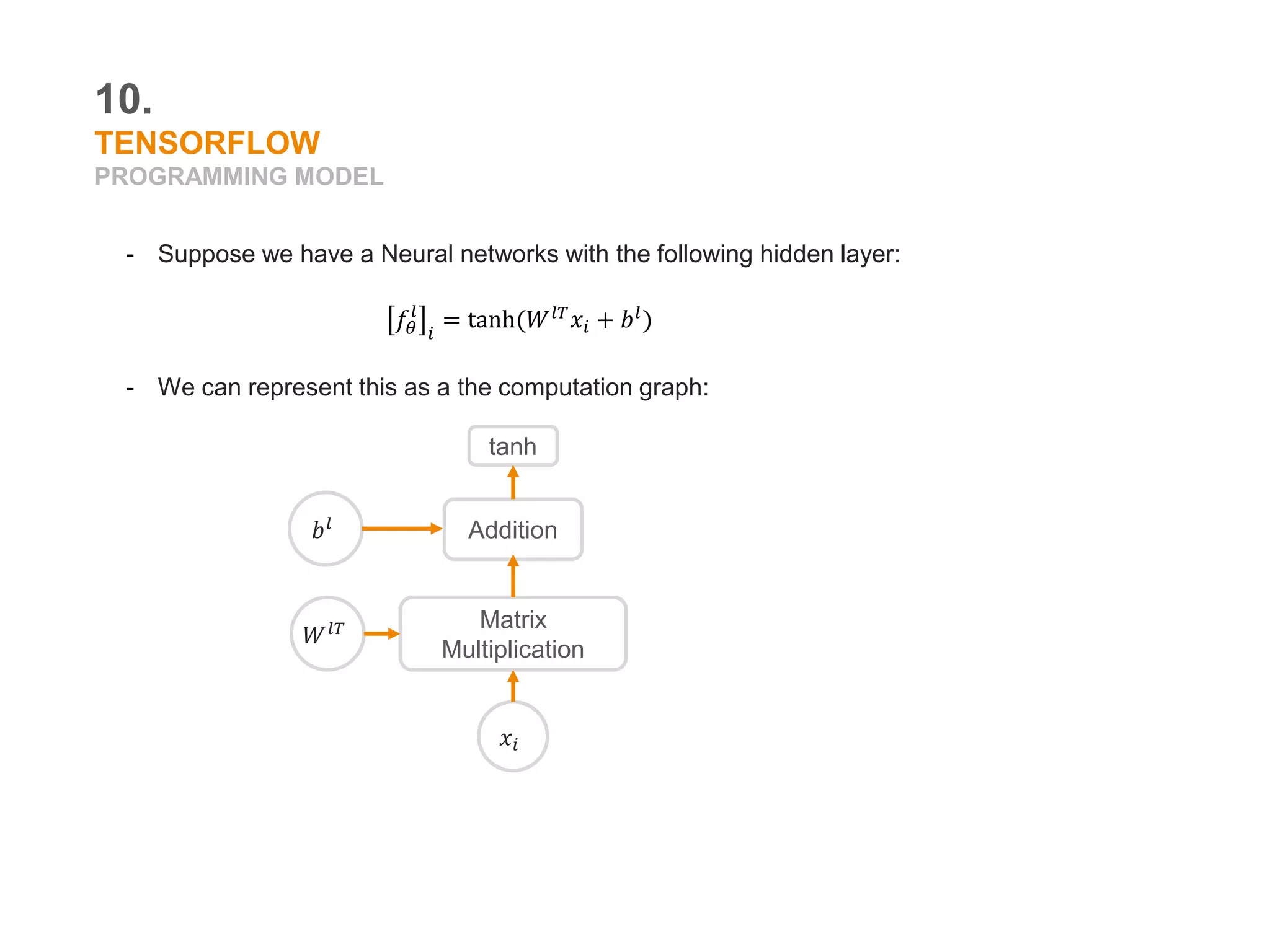 10.
TENSORFLOW
PROGRAMMING MODEL

- Suppose we have a Neural networks with the following hidden layer:

$[f_\theta^l]_i = \tanh(W^{lT} x_i + b^l)$

- We can represent this as a the computation graph:

tanh

$b^l$

Addition

$W^{lT}$

Matrix Multiplication

$x_i$